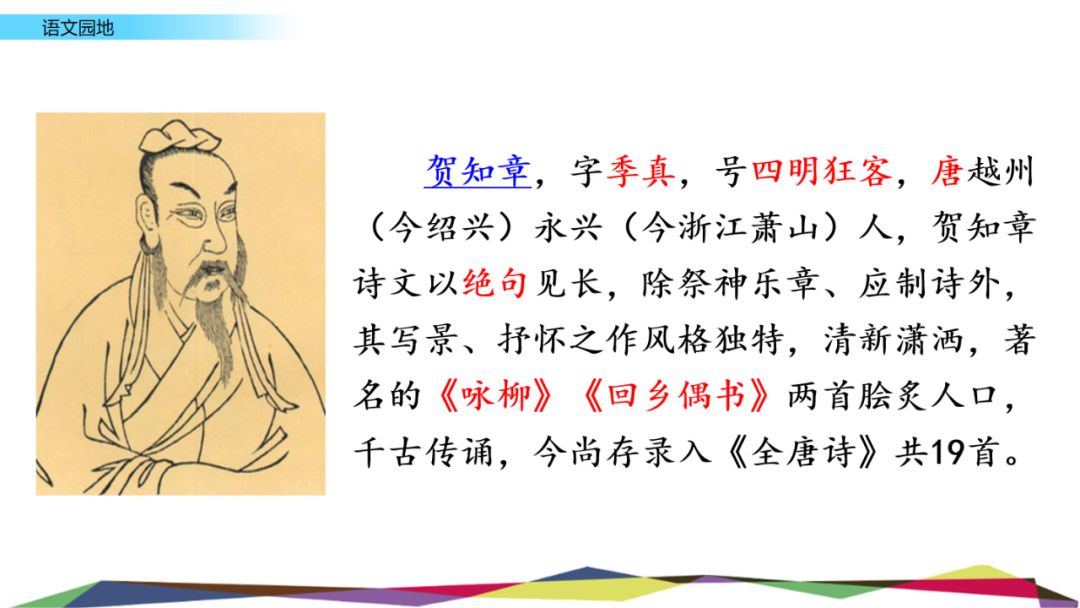 语文园地

贺知章，字季真，号四明狂客，唐越州（今绍兴）永兴（今浙江萧山）人，贺知章诗文以绝句见长，除祭神乐章、应制诗外，其写景、抒怀之作风格独特，清新潇洒，著名的《咏柳》《回乡偶书》两首脍炙人口，千古传诵，今尚存录入《全唐诗》共19首。